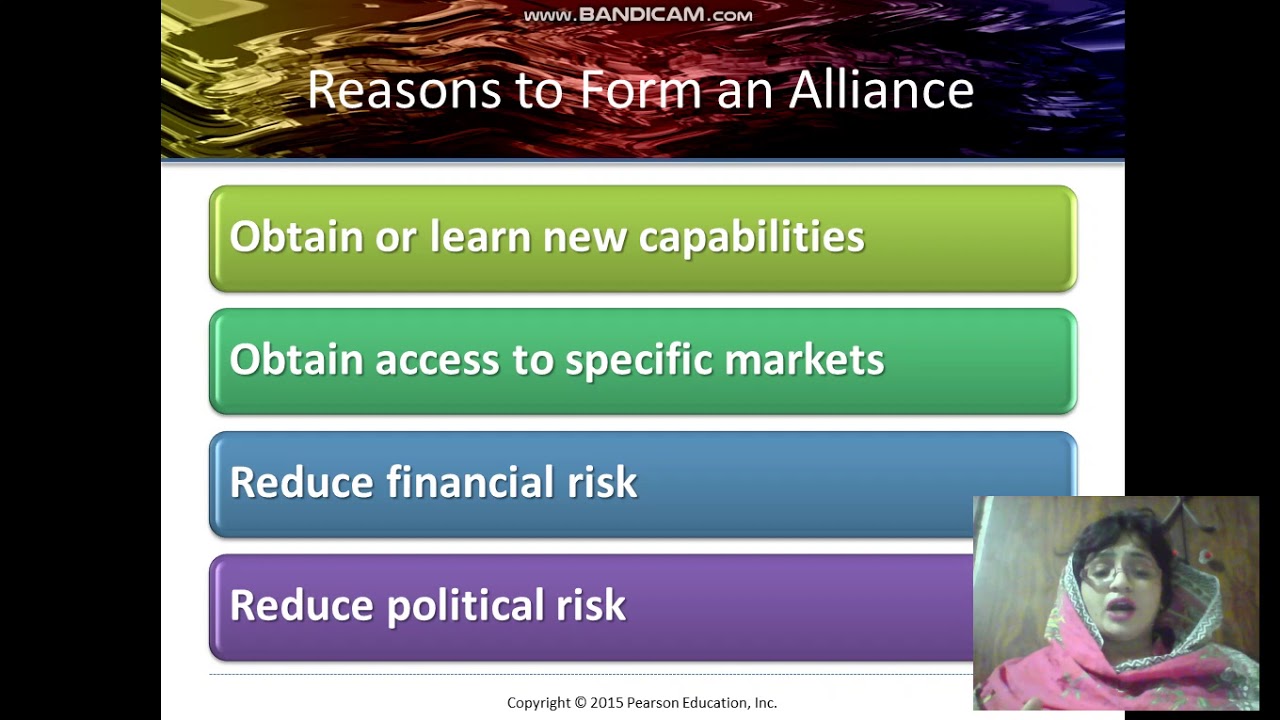 www.BANDICAM.com

Reasons to Form an Alliance

Obtain or learn new capabilities

Obtain access to specific markets

Reduce financial risk

Reduce political risk

Copyright © 2015 Pearson Education, Inc.